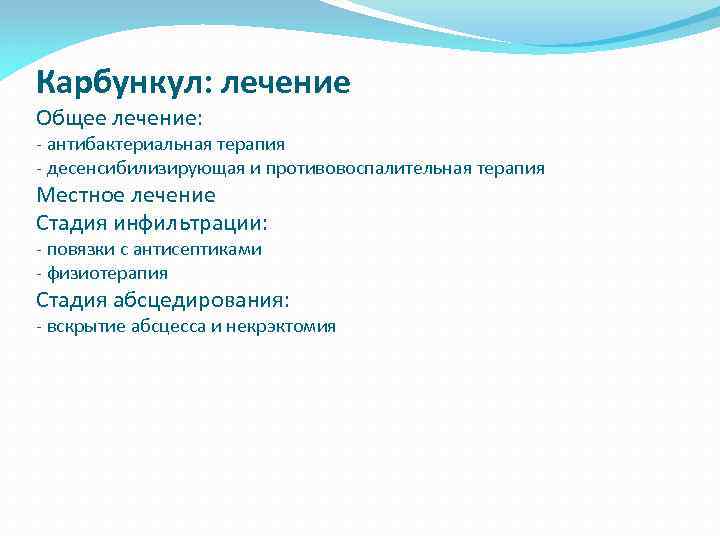 Карбункул: лечение

Общее лечение:
- антибактериальная терапия
- десенсибилизирующая и противовоспалительная терапия

Местное лечение

Стадия инфильтрации:
- повязки с антисептиками
- физиотерапия

Стадия абсцедирования:
- вскрытие абсцесса и некрэктомия